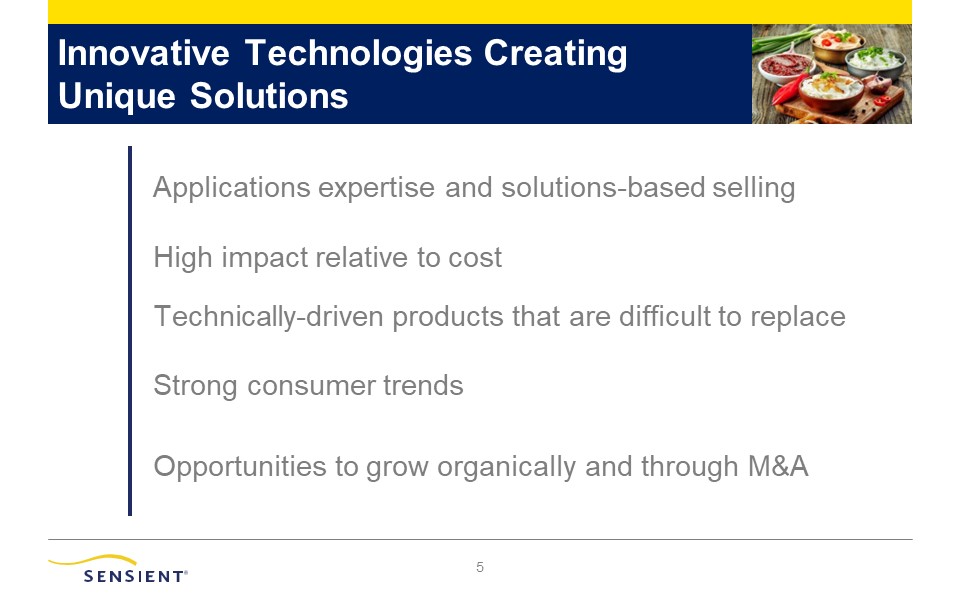 Innovative Technologies Creating Unique Solutions

Applications expertise and solutions-based selling

High impact relative to cost

Technically-driven products that are difficult to replace

Strong consumer trends

Opportunities to grow organically and through M&A

SENSIENT®

5